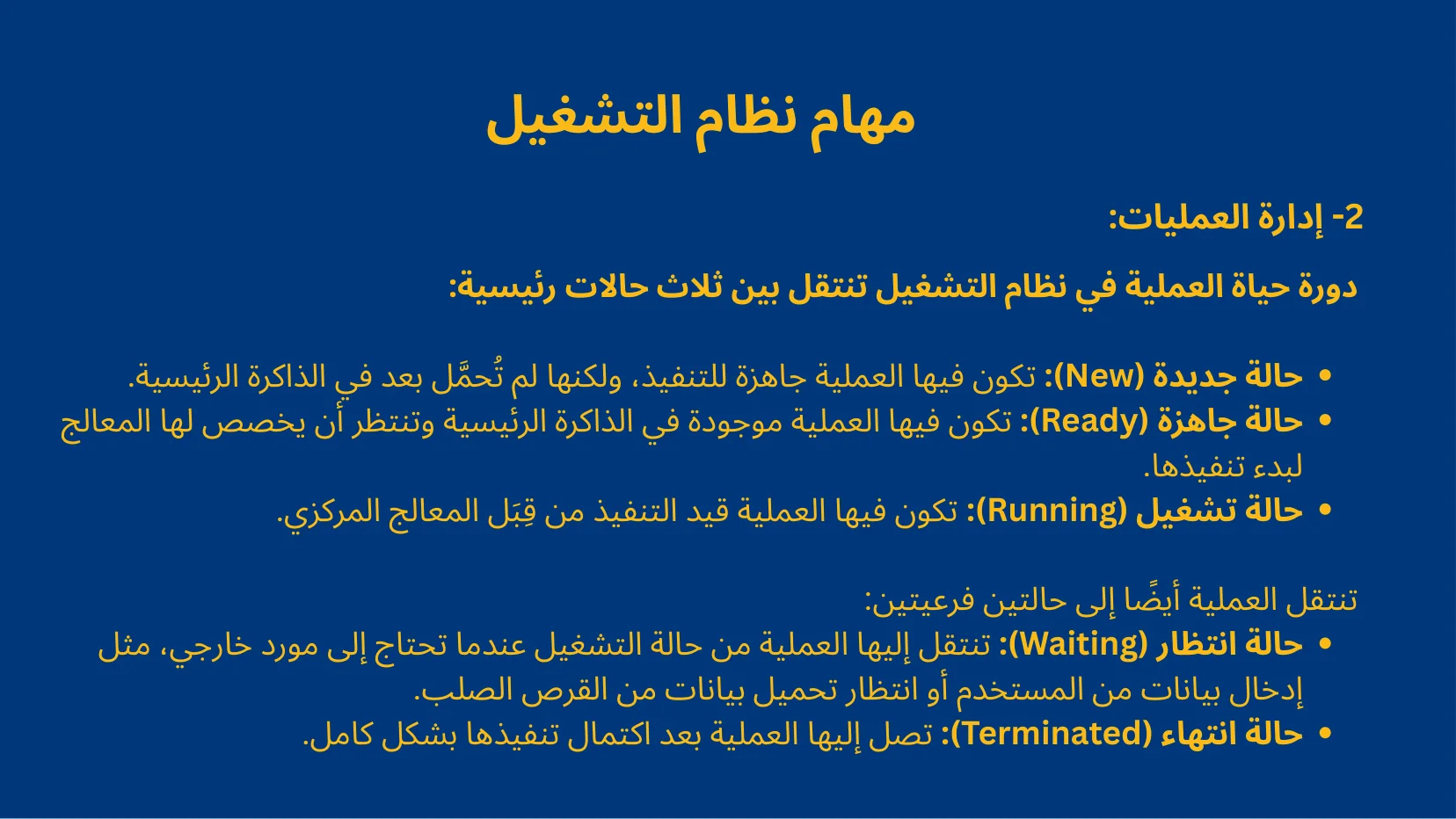 مهام نظام التشغيل

2- إدارة العمليات:

دورة حياة العملية في نظام التشغيل تنتقل بين ثلاث حالات رئيسية:

• حالة جديدة (New): تكون فيها العملية جاهزة للتنفيذ، ولكنها لم تُحمَّل بعد في الذاكرة الرئيسية.
• حالة جاهزة (Ready): تكون فيها العملية موجودة في الذاكرة الرئيسية وتنتظر أن يخصص لها المعالج لبدء تنفيذها.
• حالة تشغيل (Running): تكون فيها العملية قيد التنفيذ من قِبَل المعالج المركزي.

تنتقل العملية أيضًا إلى حالتين فرعيتين:
• حالة انتظار (Waiting): تنتقل إليها العملية من حالة التشغيل عندما تحتاج إلى مورد خارجي، مثل إدخال بيانات من المستخدم أو انتظار تحميل بيانات من القرص الصلب.
• حالة انتهاء (Terminated): تصل إليها العملية بعد اكتمال تنفيذها بشكل كامل.